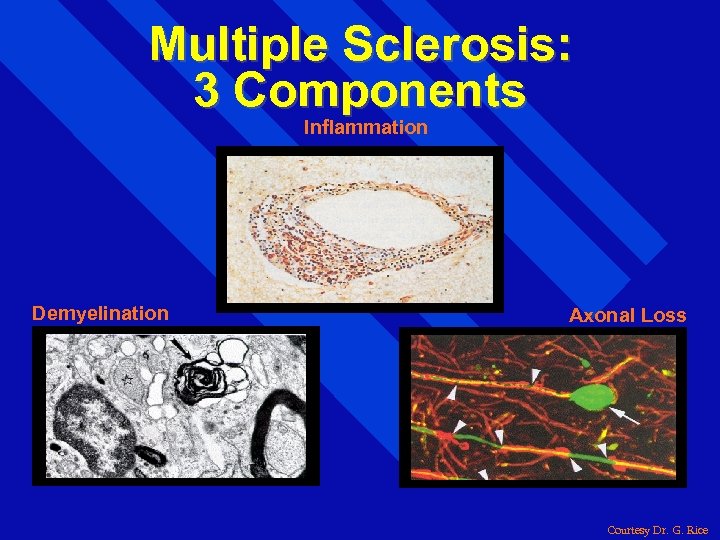 Multiple Sclerosis:
3 Components

Inflammation

Demyelination

Axonal Loss

Courtesy Dr. G. Rice